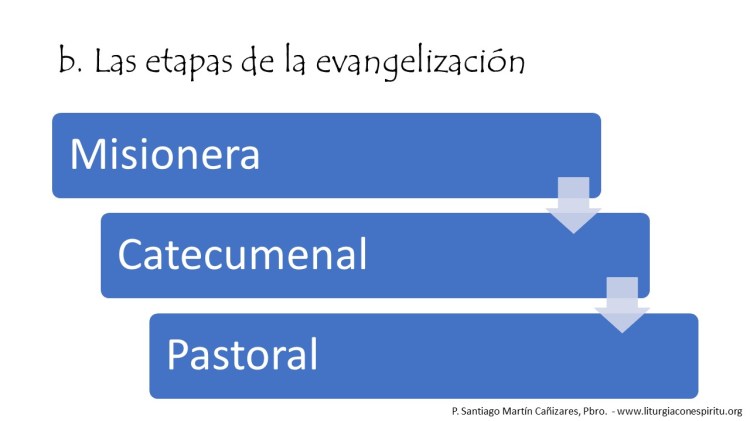 b. Las etapas de la evangelización

Misionera

Catecumenal

Pastoral

P. Santiago Martín Cañizares, Pbro. - www.liturgiaconespiritu.org